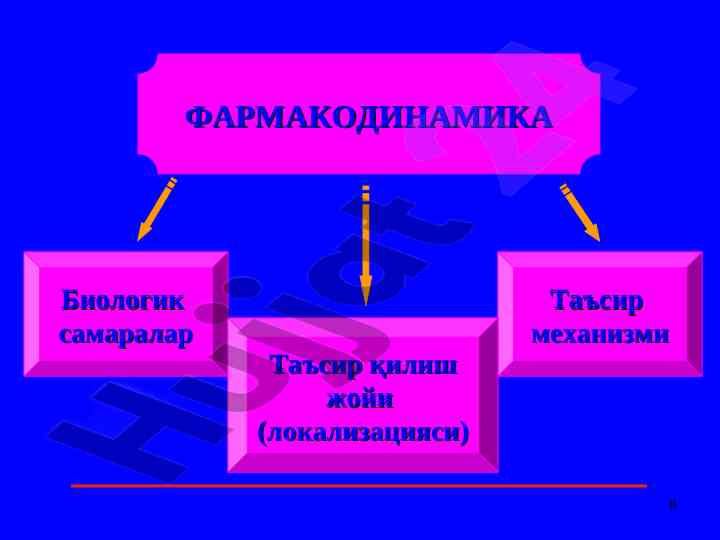 ФАРМАКОДИНАМИКА

Биологик самаралар

Таъсир қилиш жойи (локализацияси)

Таъсир механизми

Hujjat

8